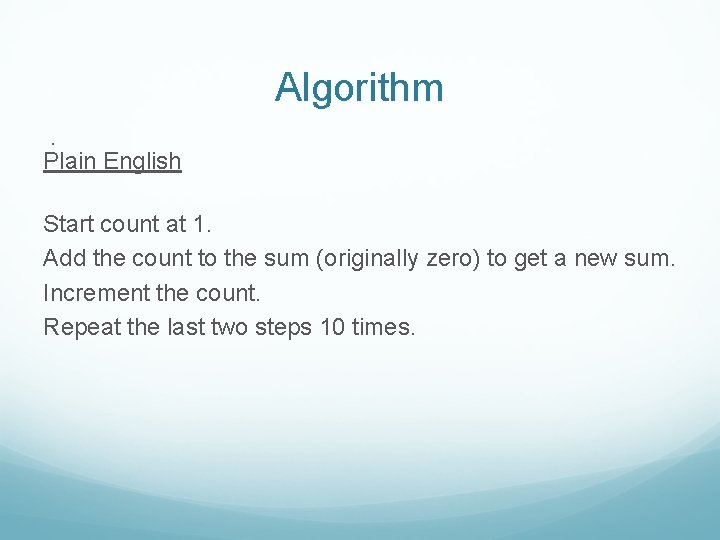 Algorithm

.
Plain English

Start count at 1.
Add the count to the sum (originally zero) to get a new sum.
Increment the count.
Repeat the last two steps 10 times.